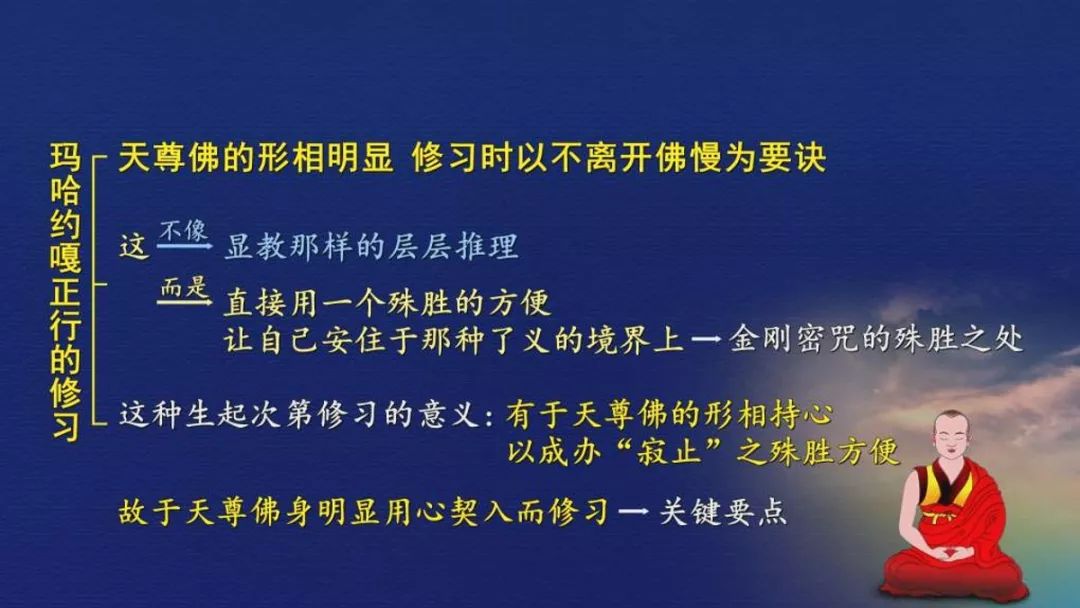 玛哈约嘎正行的修习

天尊佛的形相明显 修习时以不离开佛慢为要诀

这 不像 显教那样的层层推理

而是 直接用一个殊胜的方便
让自己安住于那种了义的境界上 → 金刚密咒的殊胜之处

这种生起次第修习的意义：有于天尊佛的形相持心
以成办“寂止”之殊胜方便

故于天尊佛身明显用心契入而修习 → 关键要点